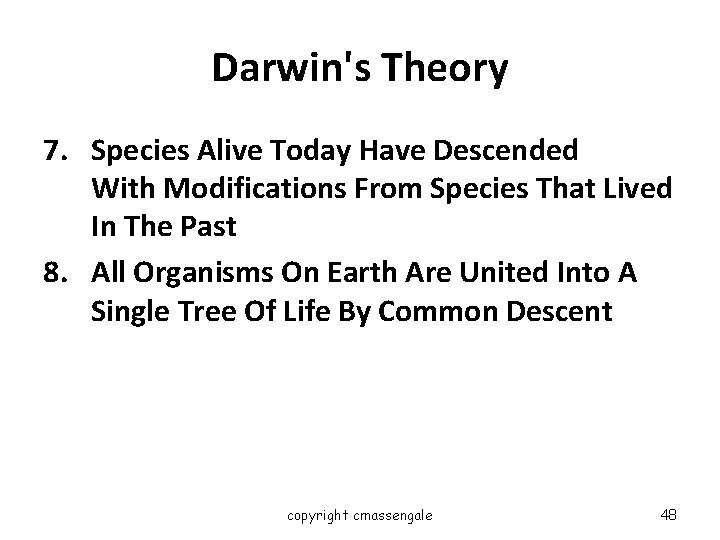 Darwin's Theory

7. Species Alive Today Have Descended With Modifications From Species That Lived In The Past

8. All Organisms On Earth Are United Into A Single Tree Of Life By Common Descent

copyright cmassengale

48